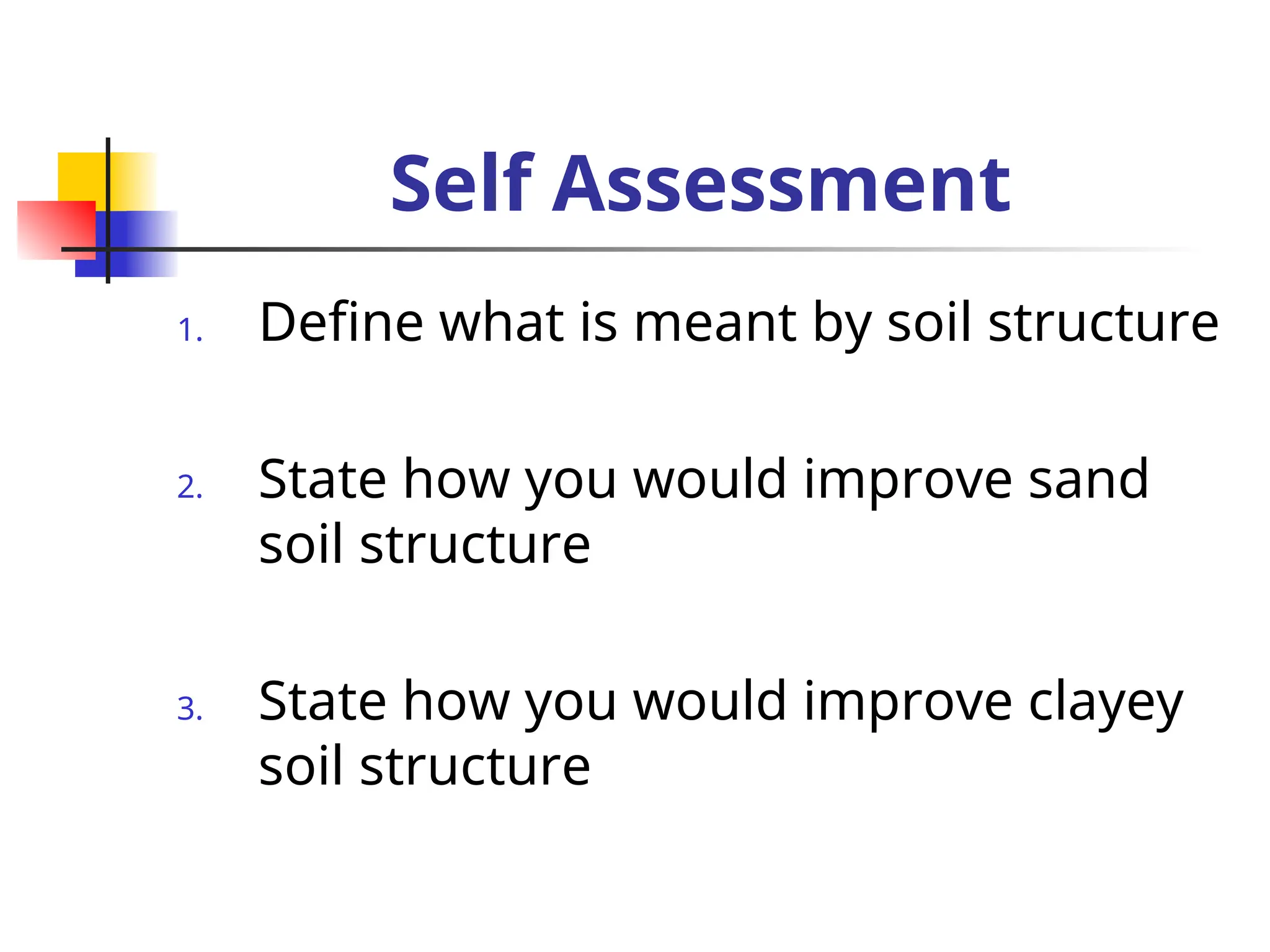 Self Assessment

1. Define what is meant by soil structure

2. State how you would improve sand soil structure

3. State how you would improve clayey soil structure